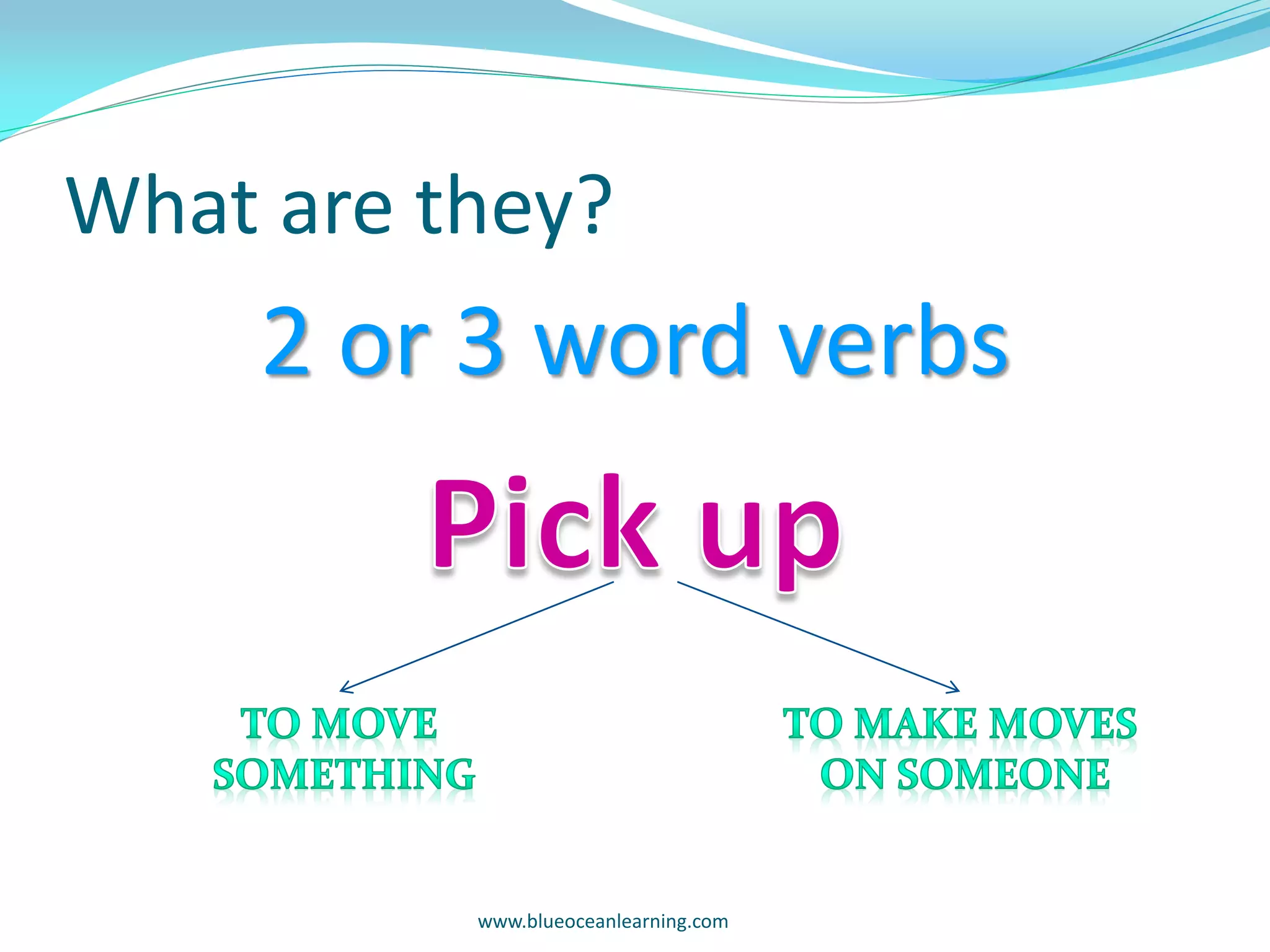 What are they?

2 or 3 word verbs

Pick up

TO MOVE SOMETHING

TO MAKE MOVES ON SOMEONE

www.blueoceanlearning.com